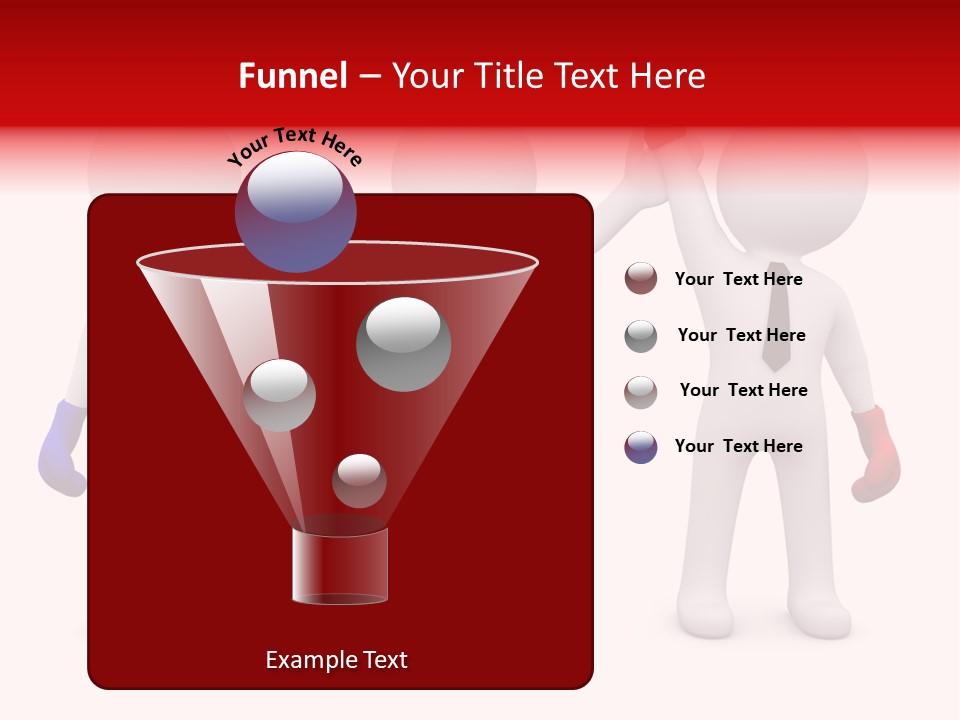 Funnel – Your Title Text Here

Your Text Here

Your Text Here

Your Text Here

Your Text Here

Your Text Here

Example Text